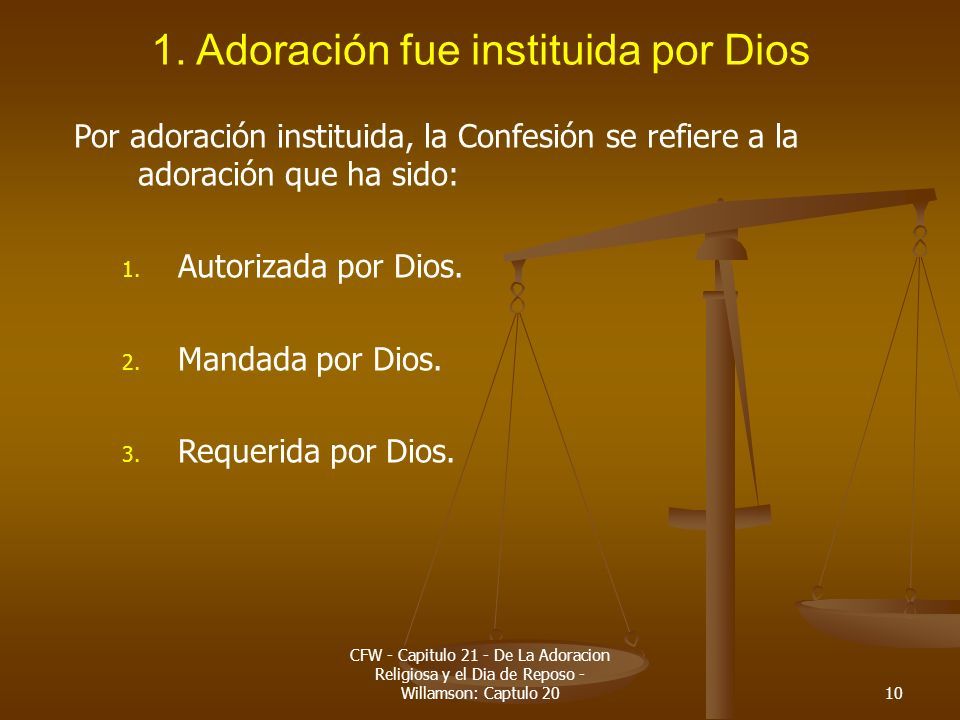 1. Adoración fue instituida por Dios

Por adoración instituida, la Confesión se refiere a la adoración que ha sido:

1. Autorizada por Dios.

2. Mandada por Dios.

3. Requerida por Dios.

CFW - Capitulo 21 - De La Adoracion Religiosa y el Dia de Reposo - Willamson: Captulo 20

10